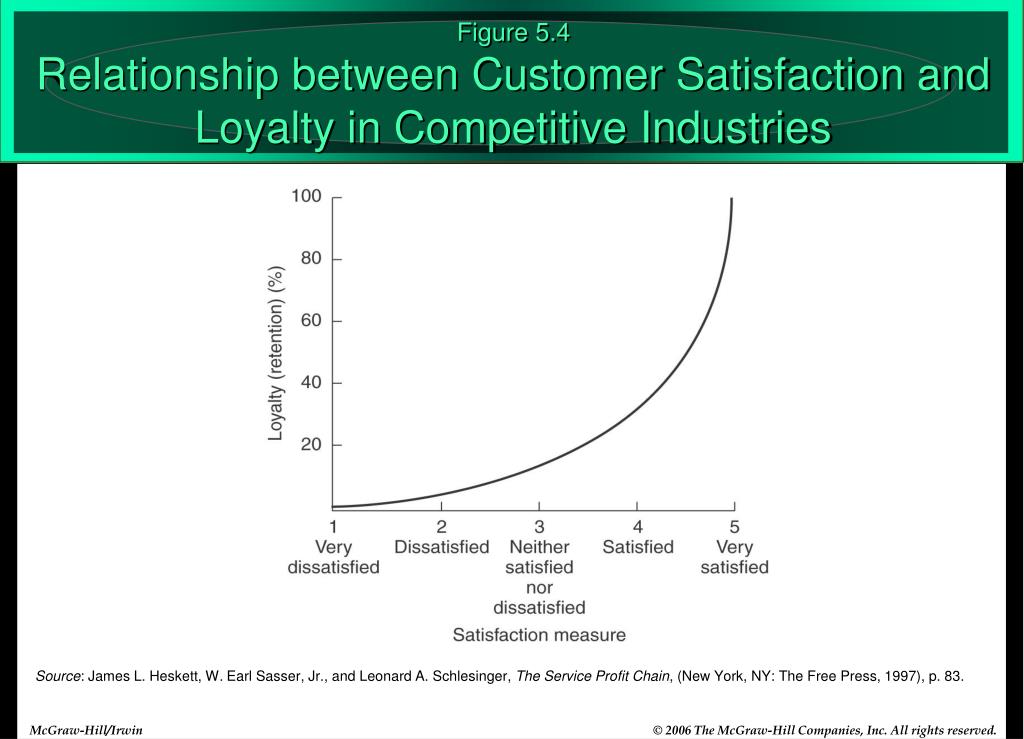 Figure 5.4
Relationship between Customer Satisfaction and Loyalty in Competitive Industries

100
80
60
40
20
Loyalty (retention) (%)

1
Very dissatisfied
2
Dissatisfied
3
Neither satisfied nor dissatisfied
4
Satisfied
5
Very satisfied

Satisfaction measure

Source: James L. Heskett, W. Earl Sasser, Jr., and Leonard A. Schlesinger, The Service Profit Chain, (New York, NY: The Free Press, 1997), p. 83.

McGraw-Hill/Irwin

© 2006 The McGraw-Hill Companies, Inc. All rights reserved.